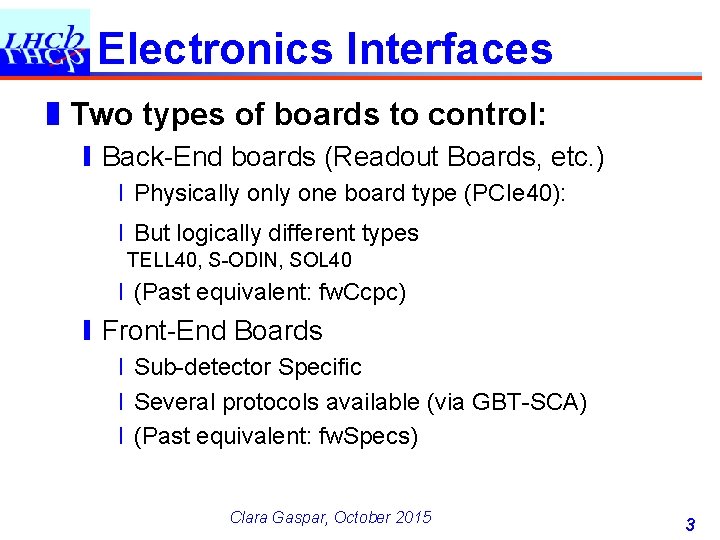 LHCb
Electronics Interfaces

Two types of boards to control:

Back-End boards (Readout Boards, etc.)

Physically only one board type (PCIe40):

But logically different types
TELL40, S-ODIN, SOL40

(Past equivalent: fwCcpc)

Front-End Boards

Sub-detector Specific

Several protocols available (via GBT-SCA)

(Past equivalent: fwSpecs)

Clara Gaspar, October 2015

3